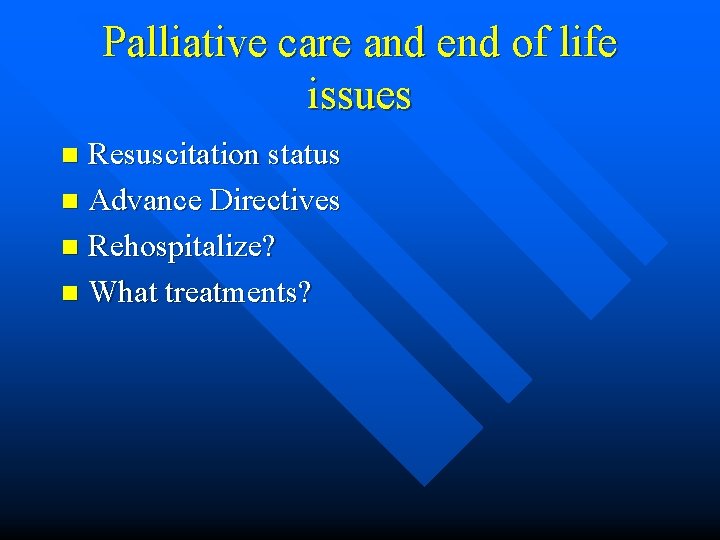 Palliative care and end of life issues

- Resuscitation status
- Advance Directives
- Rehospitalize?
- What treatments?